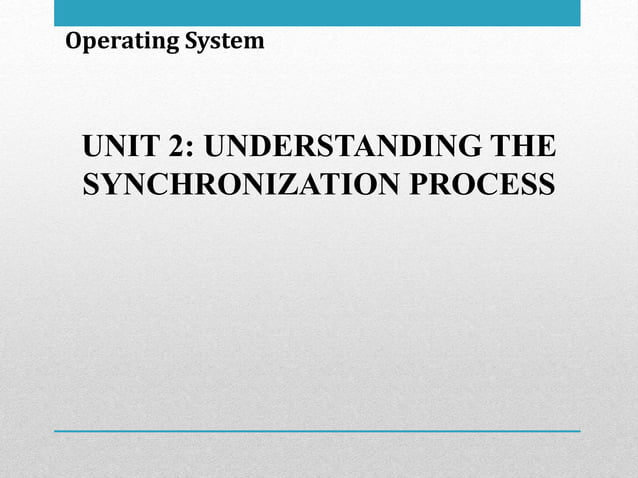 Operating System

UNIT 2: UNDERSTANDING THE SYNCHRONIZATION PROCESS